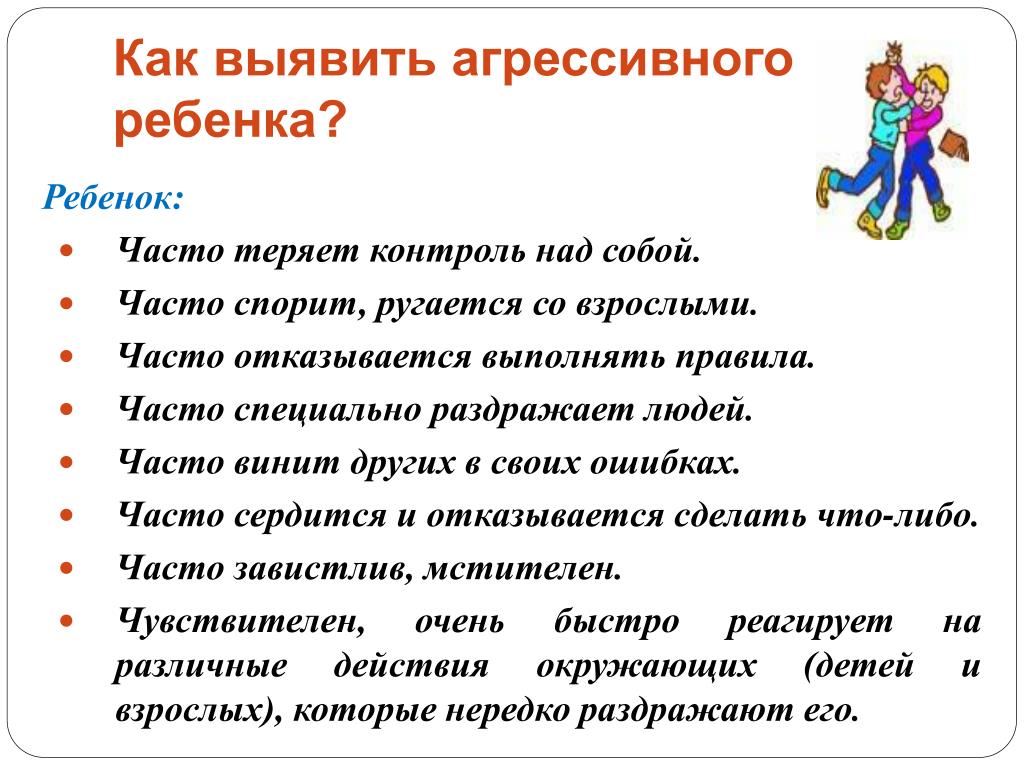 Как выявить агрессивного ребенка?

Ребенок:

- Часто теряет контроль над собой.
- Часто спорит, ругается со взрослыми.
- Часто отказывается выполнять правила.
- Часто специально раздражает людей.
- Часто винит других в своих ошибках.
- Часто сердится и отказывается сделать что-либо.
- Часто завистлив, мстителен.
- Чувствителен, очень быстро реагирует на различные действия окружающих (детей и взрослых), которые нередко раздражают его.